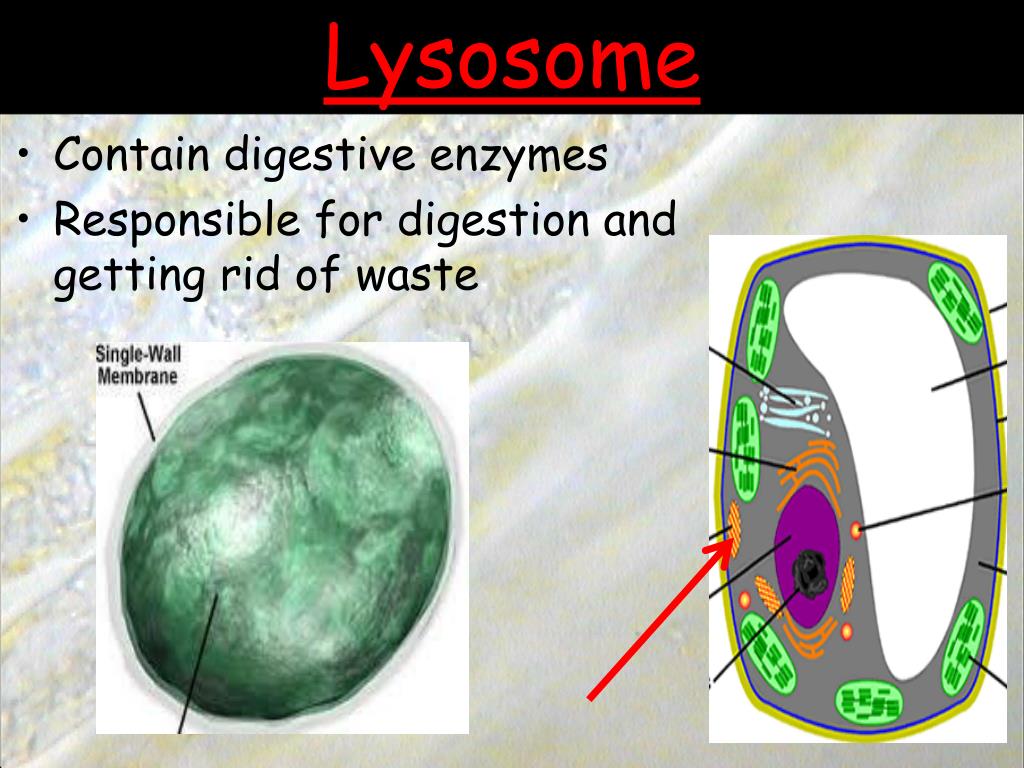 Lysosome

• Contain digestive enzymes
• Responsible for digestion and getting rid of waste

Single-Wall Membrane